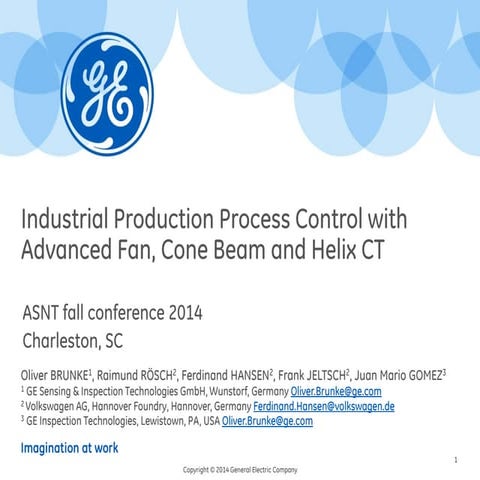 GE

Industrial Production Process Control with Advanced Fan, Cone Beam and Helix CT

ASNT fall conference 2014
Charleston, SC

Oliver BRUNKE$^1$, Raimund RÖSCH$^2$, Ferdinand HANSEN$^2$, Frank JELTSCH$^2$, Juan Mario GOMEZ$^3$
$^1$ GE Sensing & Inspection Technologies GmbH, Wunstorf, Germany Oliver.Brunke@ge.com
$^2$ Volkswagen AG, Hannover Foundry, Hannover, Germany Ferdinand.Hansen@volkswagen.de
$^3$ GE Inspection Technologies, Lewistown, PA, USA Oliver.Brunke@ge.com

Imagination at work

1

Copyright © 2014 General Electric Company